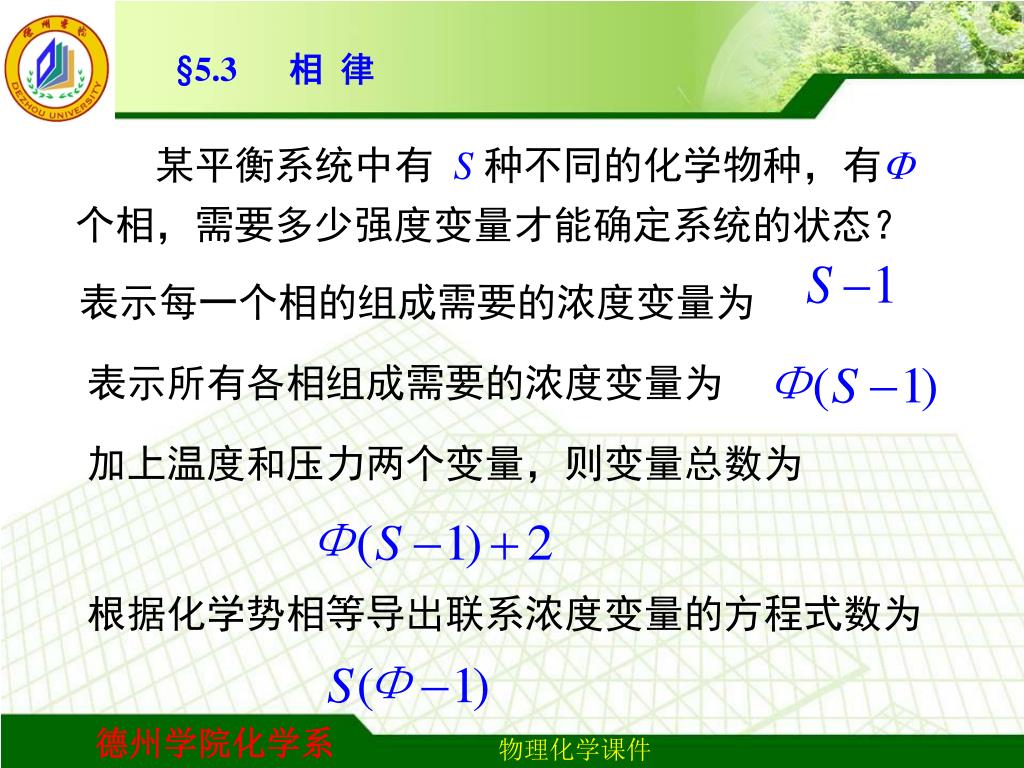 德州学院 DEZHOU UNIVERSITY

§5.3 相 律

某平衡系统中有 $S$ 种不同的化学物种，有$\Phi$个相，需要多少强度变量才能确定系统的状态？

表示每一个相的组成需要的浓度变量为 $S-1$

表示所有各相组成需要的浓度变量为 $\Phi(S-1)$

加上温度和压力两个变量，则变量总数为

$\Phi(S-1)+2$

根据化学势相等导出联系浓度变量的方程式数为

$S(\Phi-1)$

德州学院化学系

物理化学课件